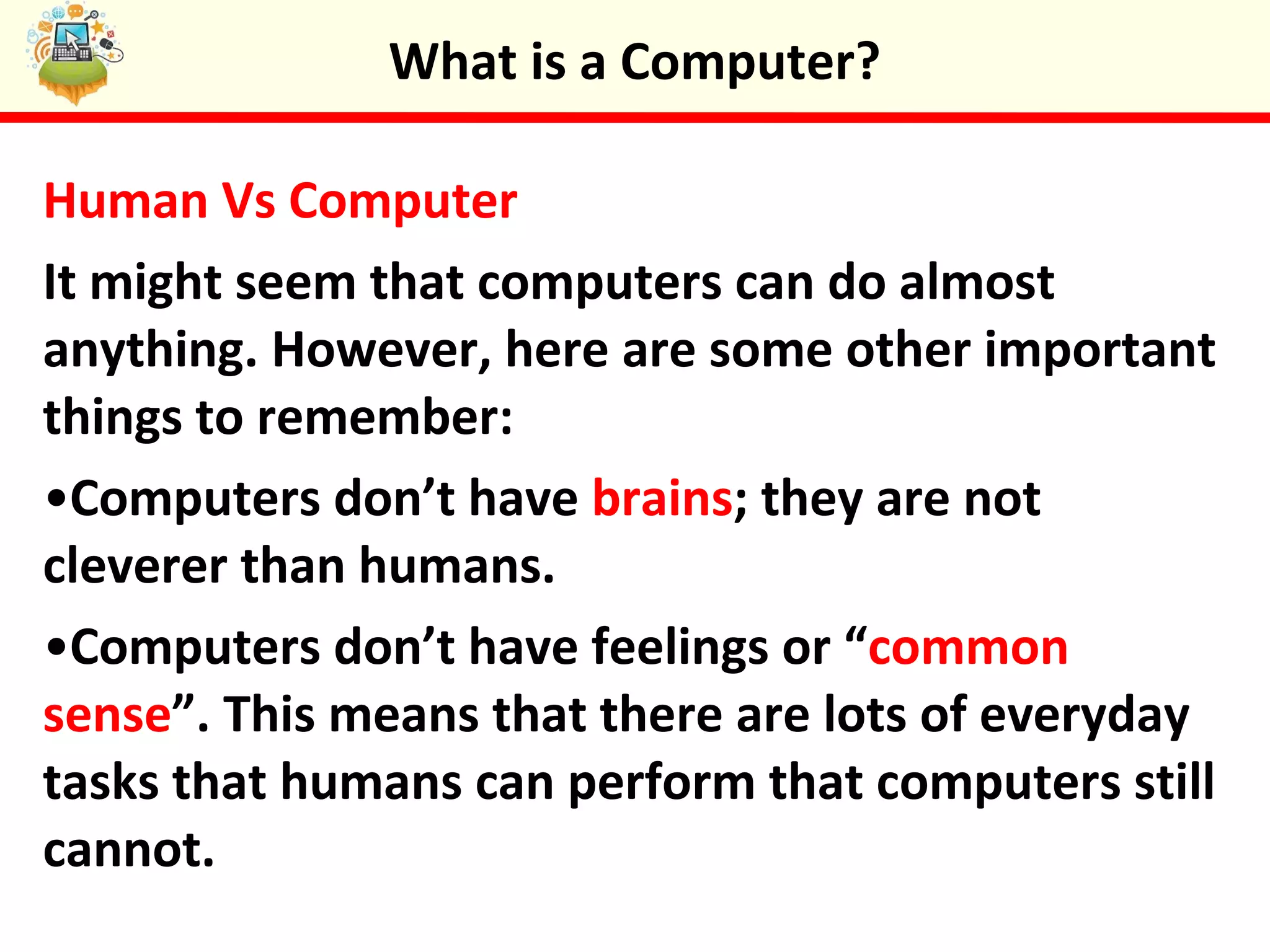 What is a Computer?

Human Vs Computer

It might seem that computers can do almost anything. However, here are some other important things to remember:

•Computers don’t have brains; they are not cleverer than humans.

•Computers don’t have feelings or “common sense”. This means that there are lots of everyday tasks that humans can perform that computers still cannot.